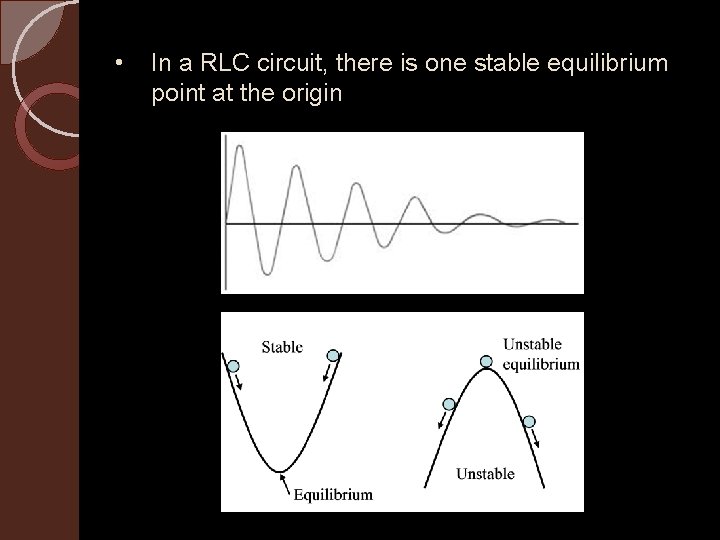 • In a RLC circuit, there is one stable equilibrium point at the origin

Stable

Equilibrium

Unstable equilibrium

Unstable